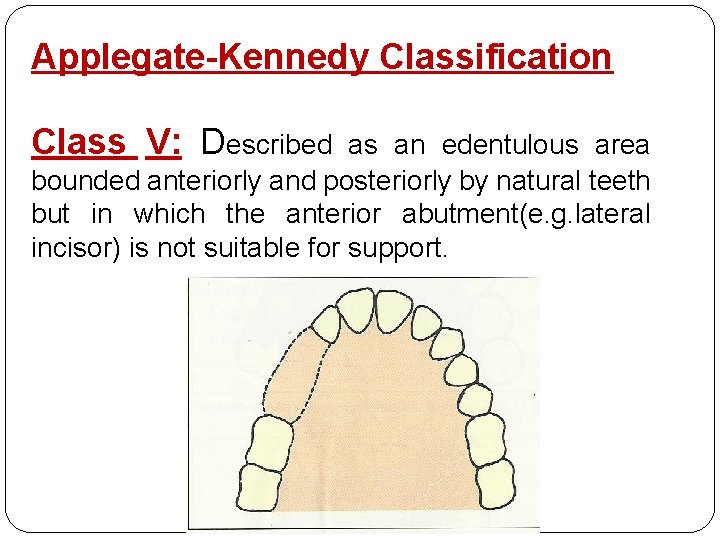 Applegate-Kennedy Classification

Class V: Described as an edentulous area bounded anteriorly and posteriorly by natural teeth but in which the anterior abutment(e.g.lateral incisor) is not suitable for support.